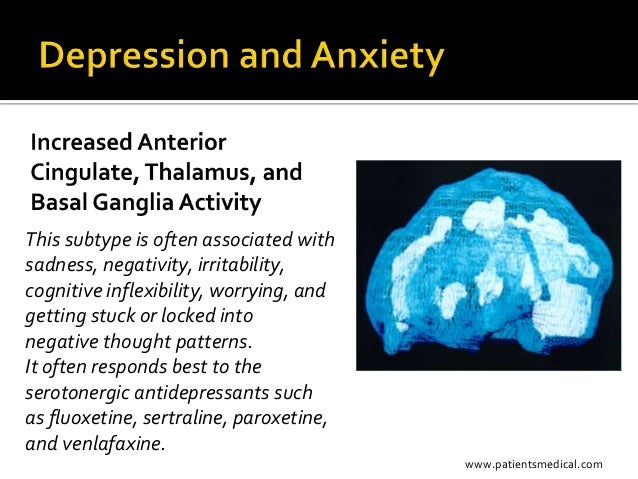 Depression and Anxiety

Increased Anterior Cingulate, Thalamus, and Basal Ganglia Activity

This subtype is often associated with sadness, negativity, irritability, cognitive inflexibility, worrying, and getting stuck or locked into negative thought patterns.
It often responds best to the serotonergic antidepressants such as fluoxetine, sertraline, paroxetine, and venlafaxine.

www.patientsmedical.com